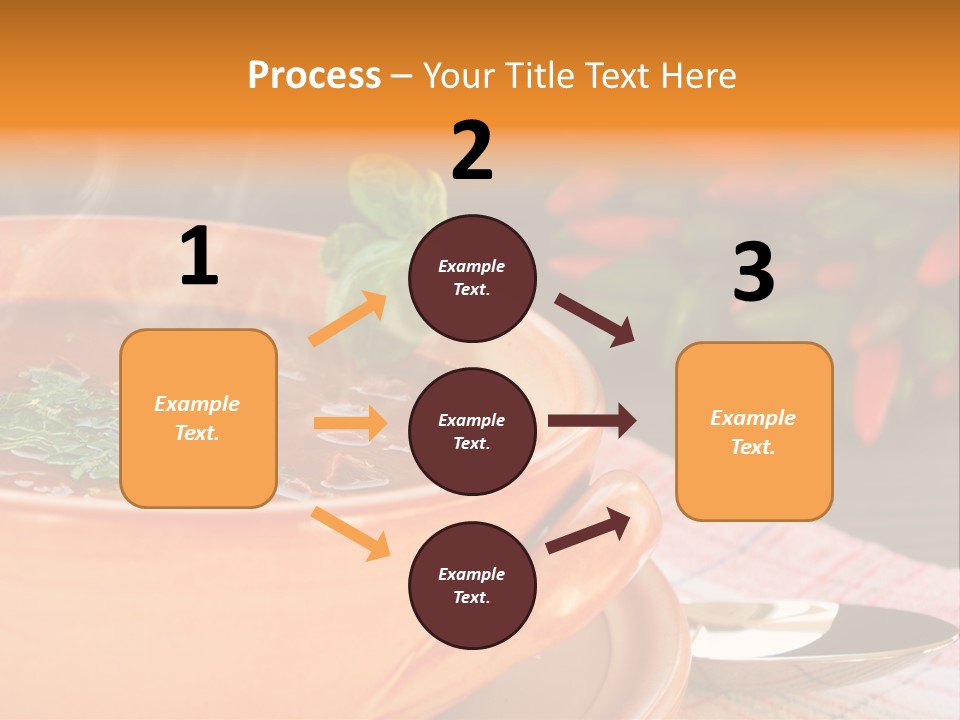 Process – Your Title Text Here

1

Example Text.

2

Example Text.

Example Text.

Example Text.

3

Example Text.